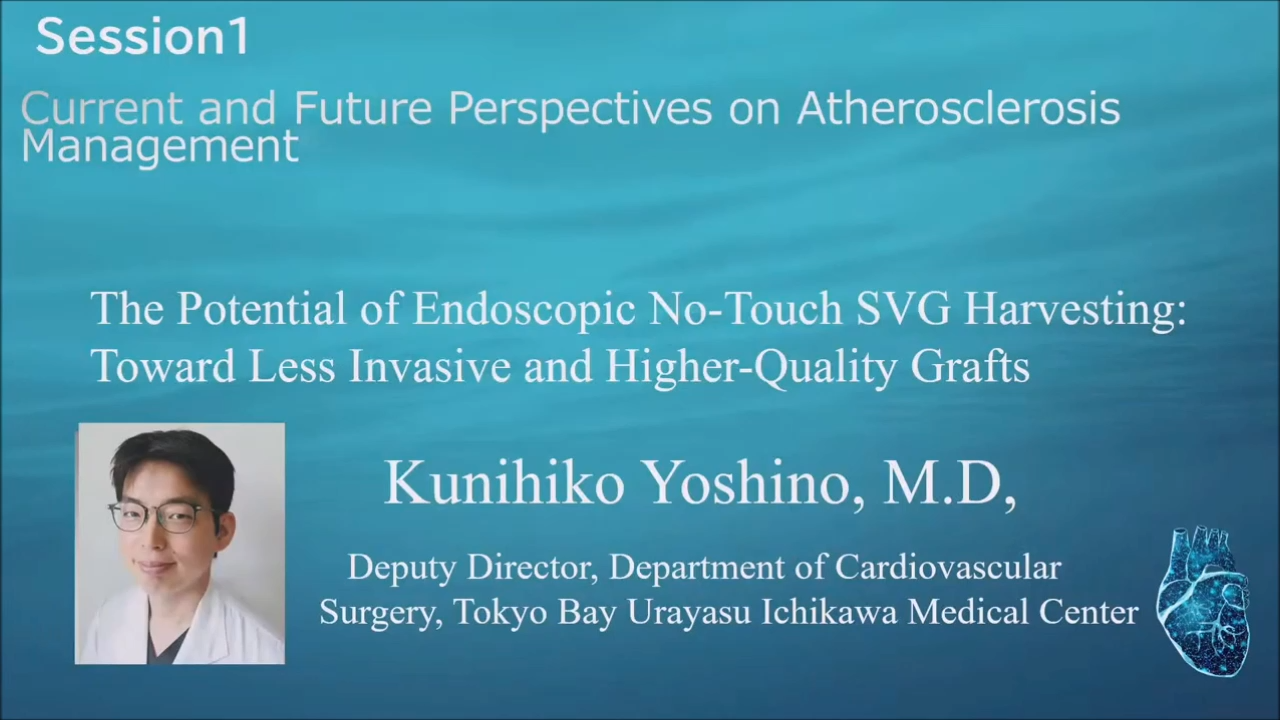 Session1

Current and Future Perspectives on Atherosclerosis Management

The Potential of Endoscopic No-Touch SVG Harvesting: Toward Less Invasive and Higher-Quality Grafts

Kunihiko Yoshino, M.D,

Deputy Director, Department of Cardiovascular Surgery, Tokyo Bay Urayasu Ichikawa Medical Center